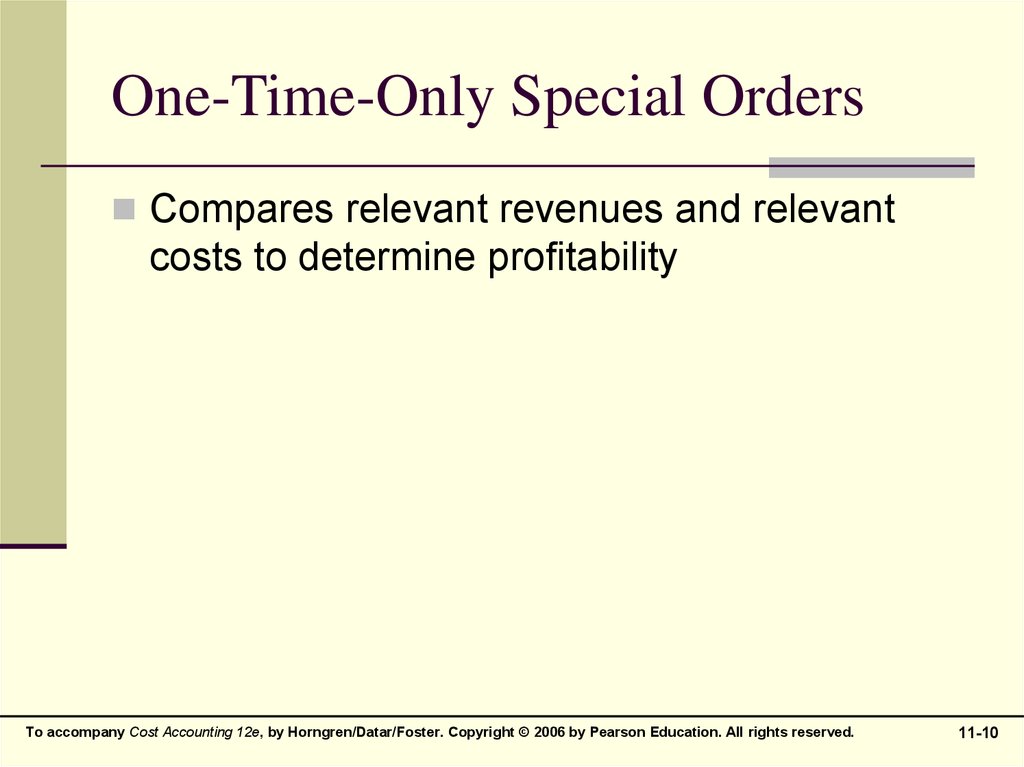 One-Time-Only Special Orders

Compares relevant revenues and relevant costs to determine profitability

To accompany Cost Accounting 12e, by Horngren/Datar/Foster. Copyright © 2006 by Pearson Education. All rights reserved.

11-10